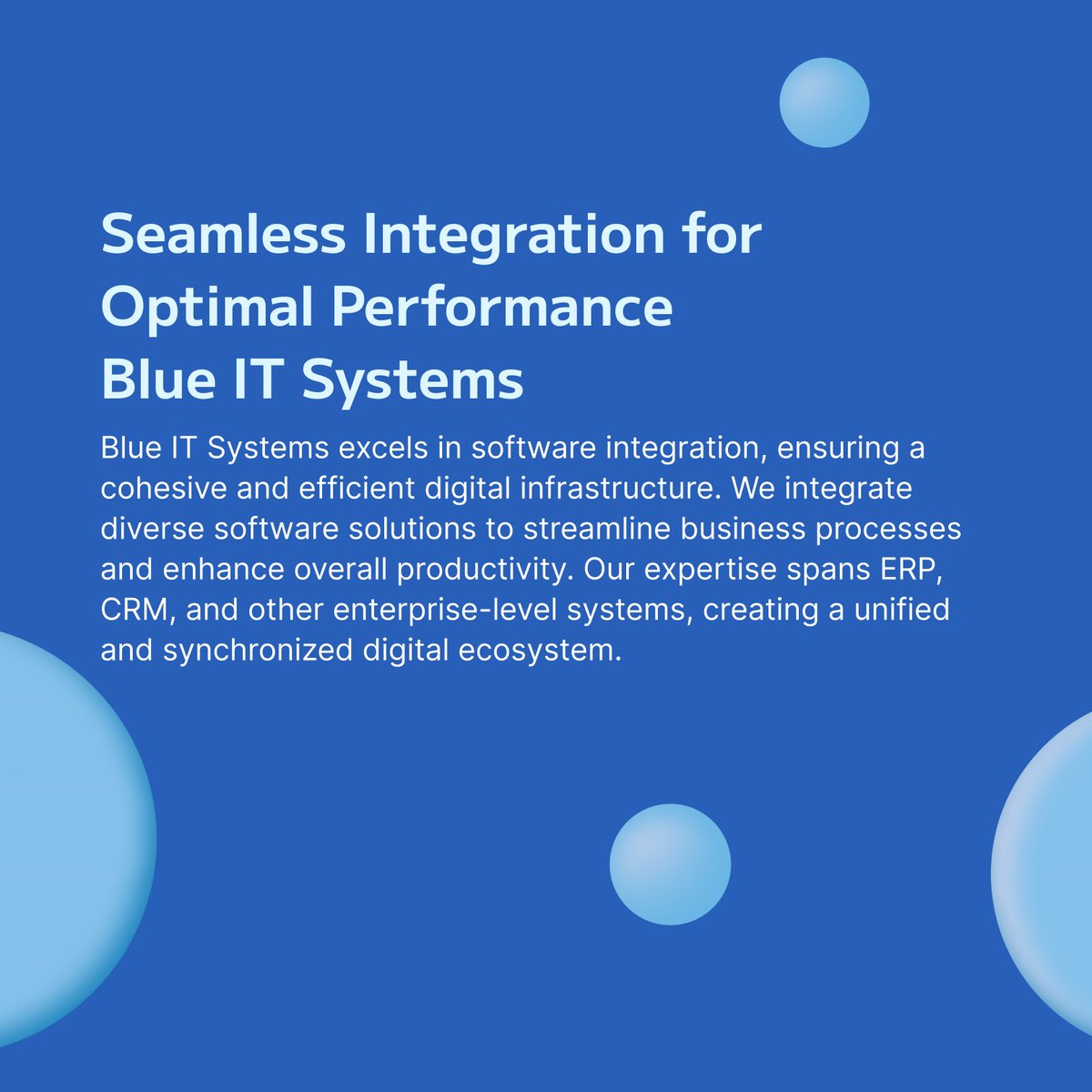 Seamless Integration for Optimal Performance
Blue IT Systems

Blue IT Systems excels in software integration, ensuring a cohesive and efficient digital infrastructure. We integrate diverse software solutions to streamline business processes and enhance overall productivity. Our expertise spans ERP, CRM, and other enterprise-level systems, creating a unified and synchronized digital ecosystem.